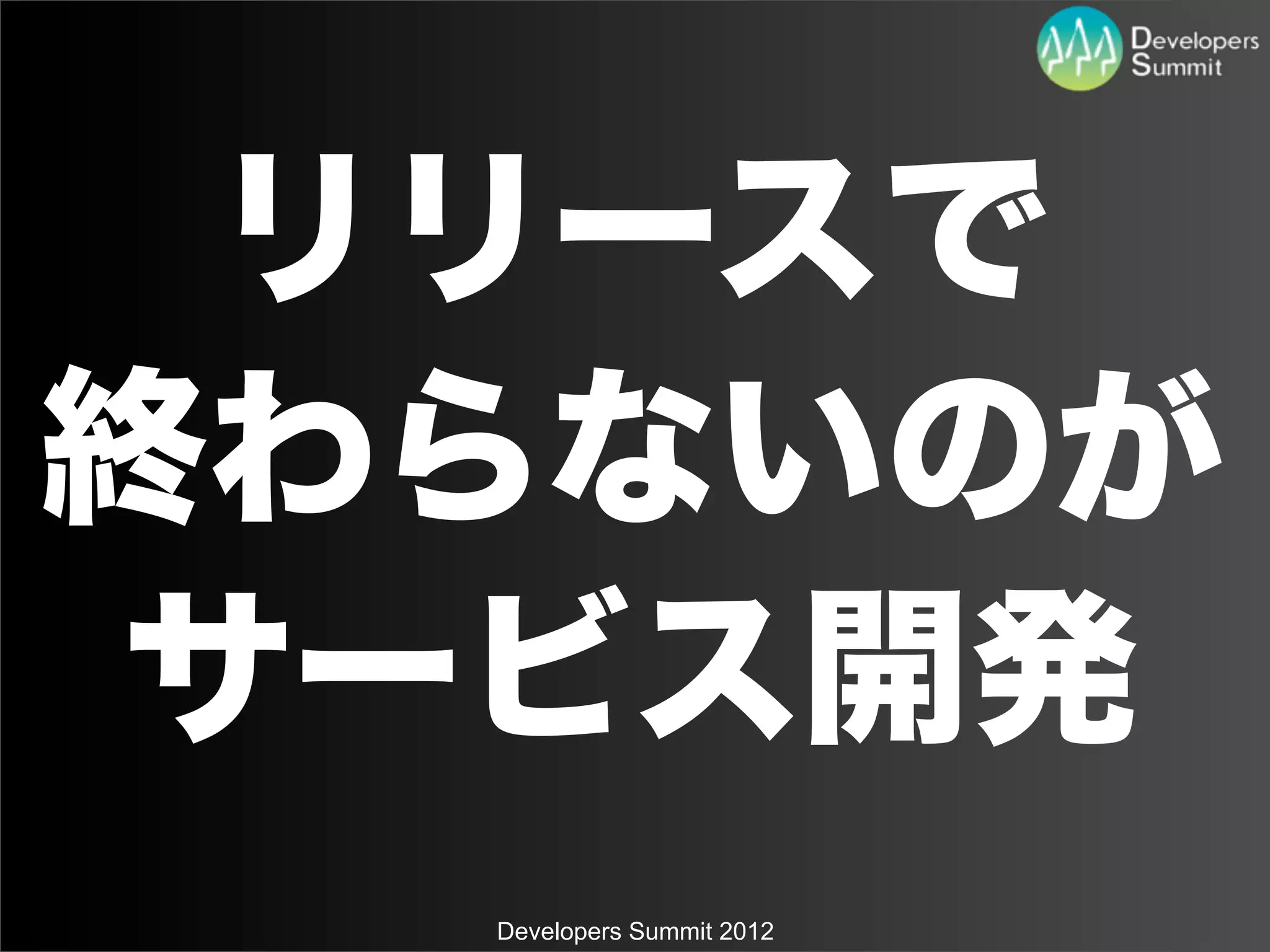 Developers Summit

リリースで
終わらないのが
サービス開発

Developers Summit 2012